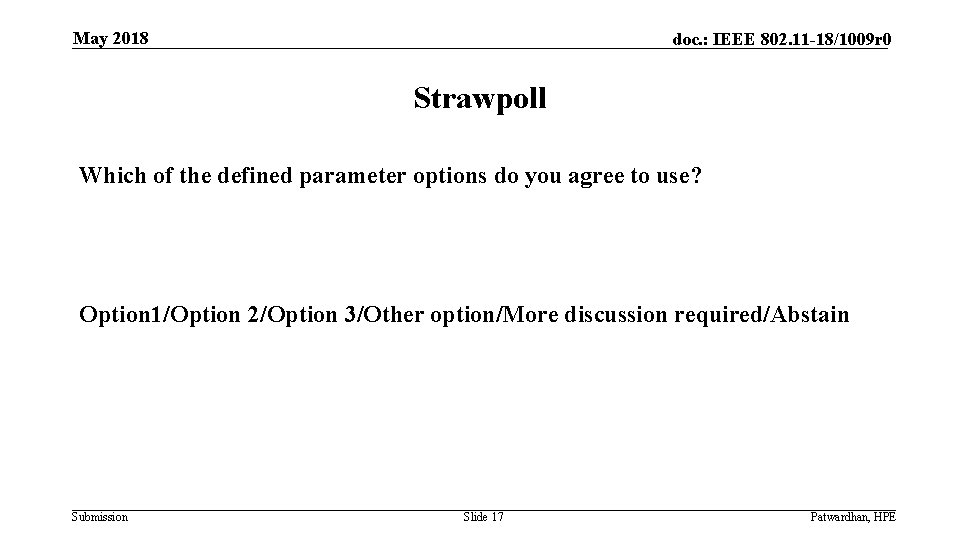 May 2018

doc.: IEEE 802.11-18/1009r0

Strawpoll

Which of the defined parameter options do you agree to use?

Option1/Option 2/Option 3/Other option/More discussion required/Abstain

Submission

Slide 17

Patwardhan, HPE